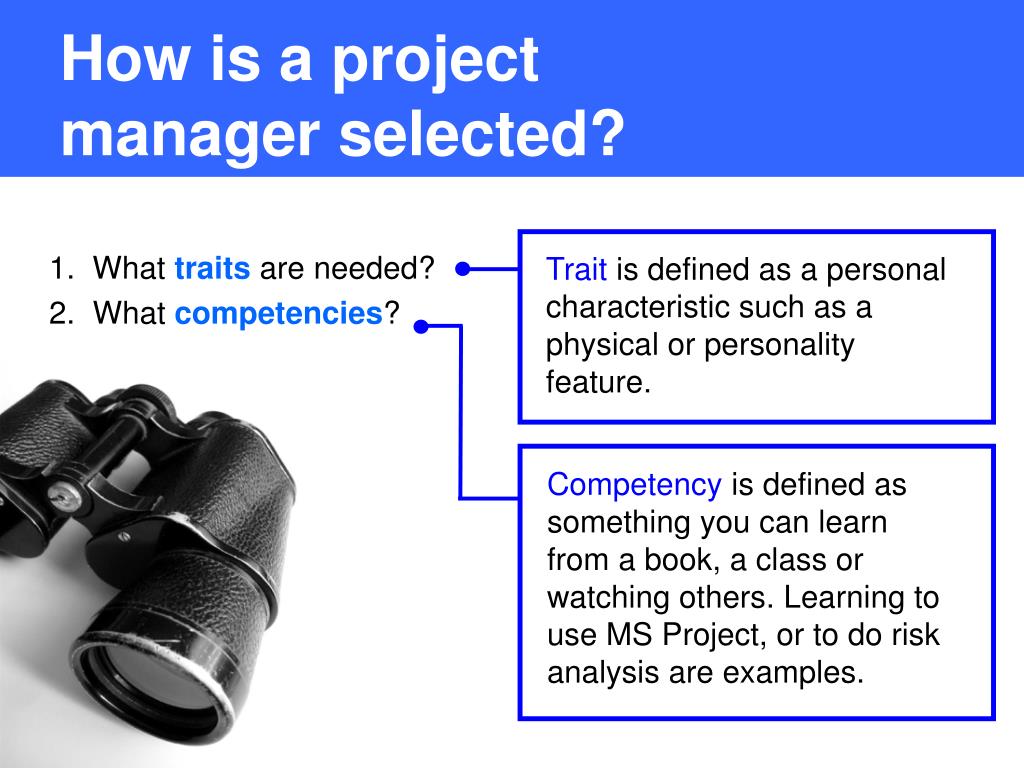 How is a project manager selected?

1. What traits are needed?
2. What competencies?

Trait is defined as a personal characteristic such as a physical or personality feature.

Competency is defined as something you can learn from a book, a class or watching others. Learning to use MS Project, or to do risk analysis are examples.